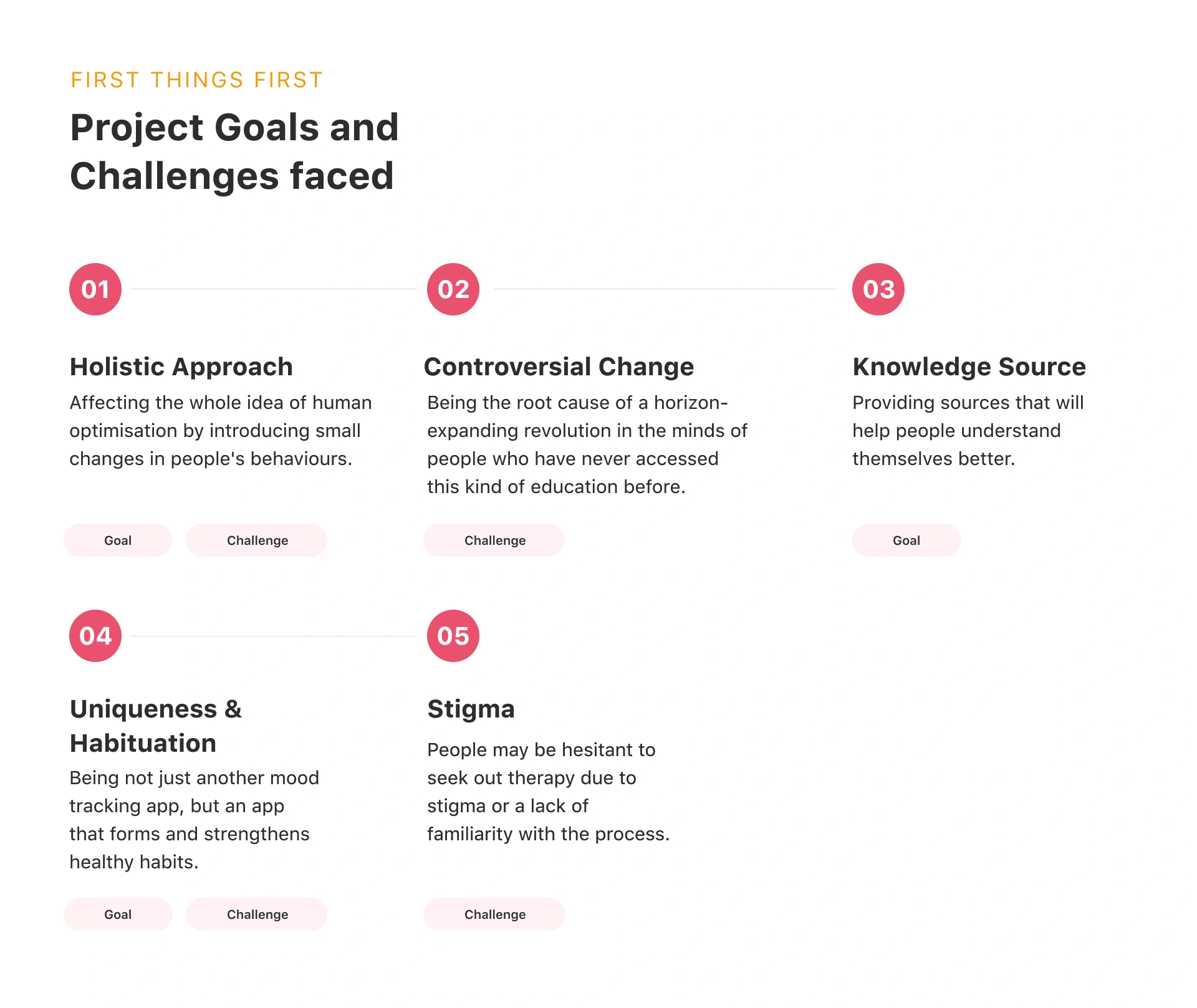 FIRST THINGS FIRST

Project Goals and Challenges faced

01

Holistic Approach

Affecting the whole idea of human optimisation by introducing small changes in people's behaviours.

Goal

Challenge

02

Controversial Change

Being the root cause of a horizon-expanding revolution in the minds of people who have never accessed this kind of education before.

Challenge

03

Knowledge Source

Providing sources that will help people understand themselves better.

Goal

04

Uniqueness & Habituation

Being not just another mood tracking app, but an app that forms and strengthens healthy habits.

Goal

Challenge

05

Stigma

People may be hesitant to seek out therapy due to stigma or a lack of familiarity with the process.

Challenge